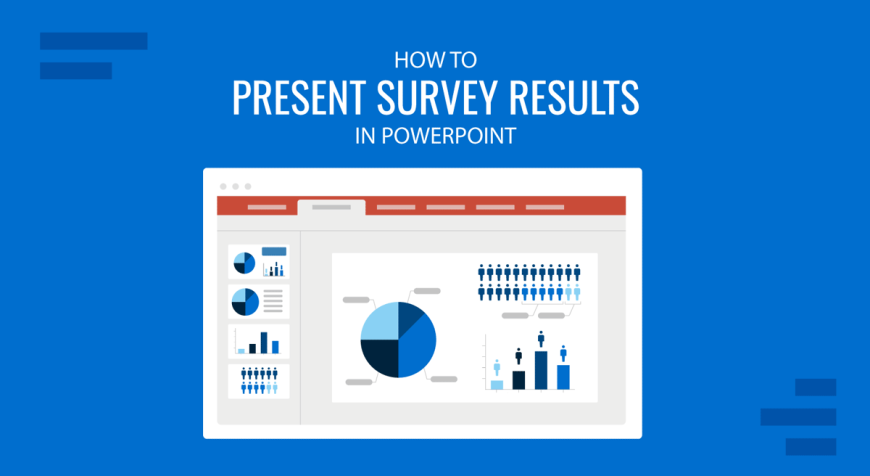 HOW TO
PRESENT SURVEY RESULTS
IN POWERPOINT